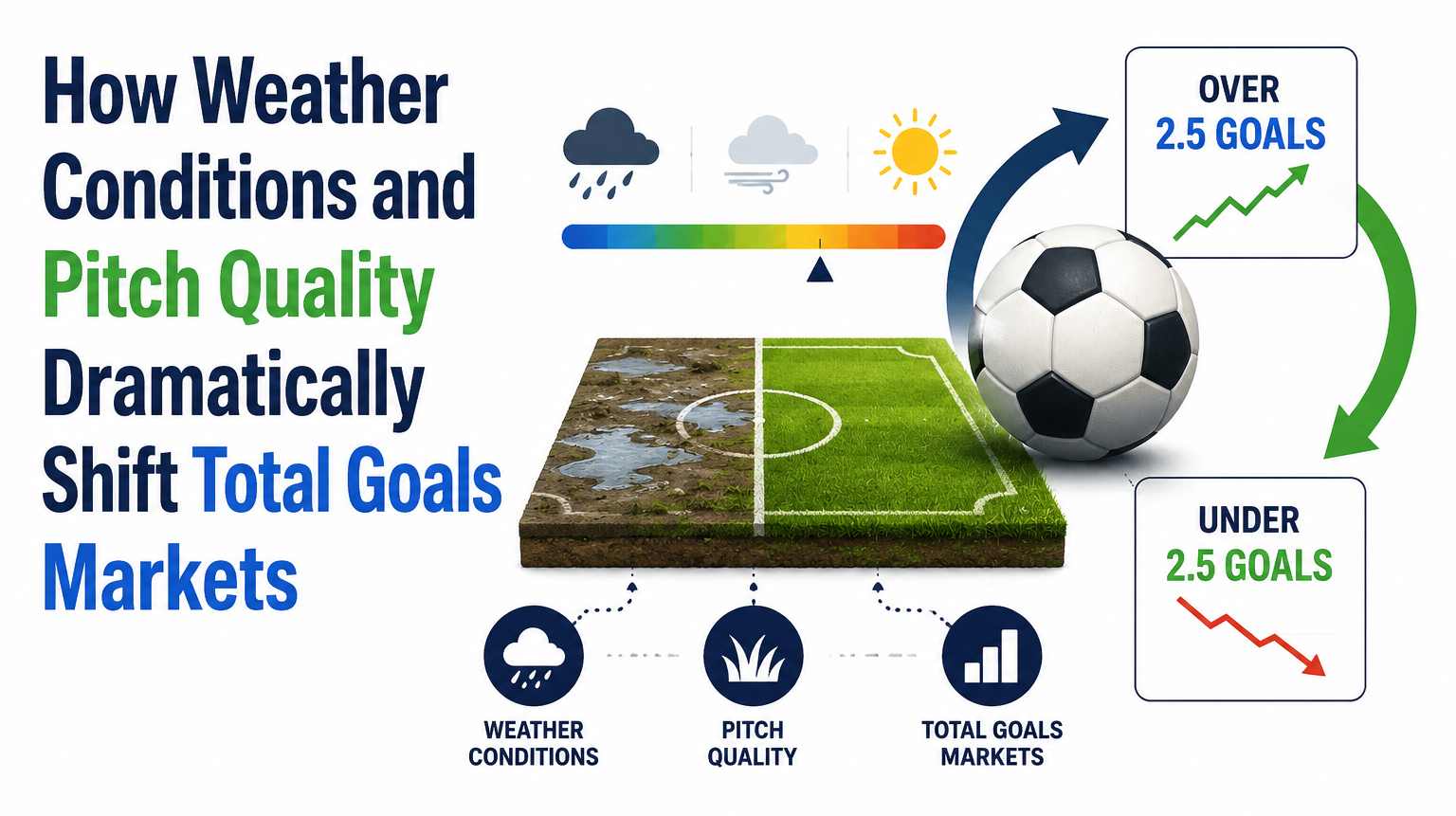 How Weather Conditions and Pitch Quality Dramatically Shift Total Goals Markets

OVER
2.5 GOALS

UNDER
2.5 GOALS

WEATHER CONDITIONS

PITCH QUALITY

TOTAL GOALS MARKETS